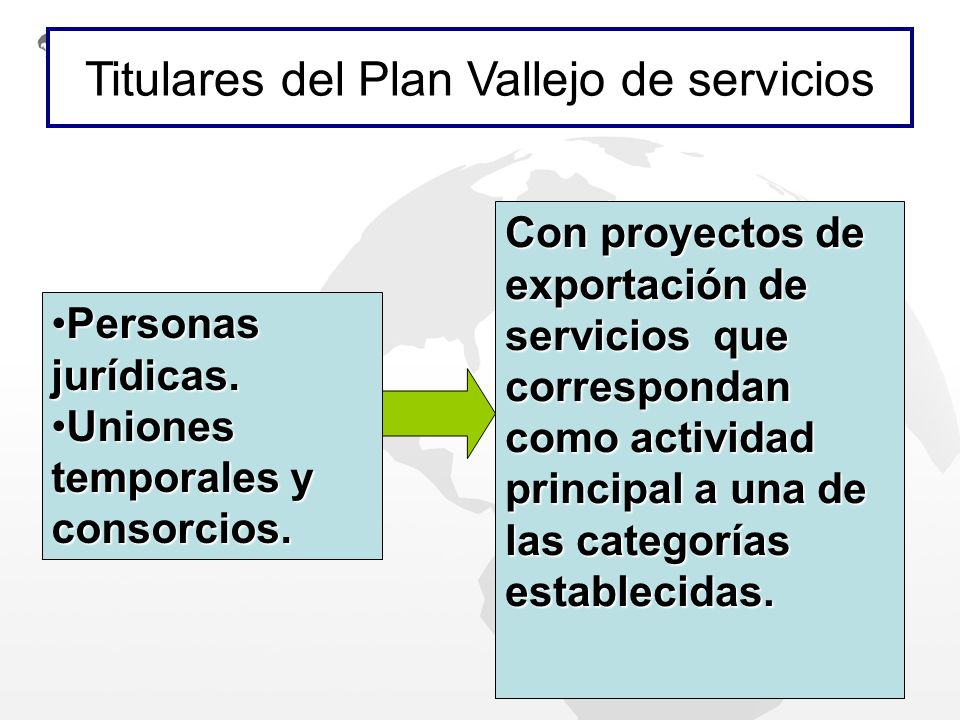 Titulares del Plan Vallejo de servicios

•Personas jurídicas.
•Uniones temporales y consorcios.

Con proyectos de exportación de servicios que correspondan como actividad principal a una de las categorías establecidas.